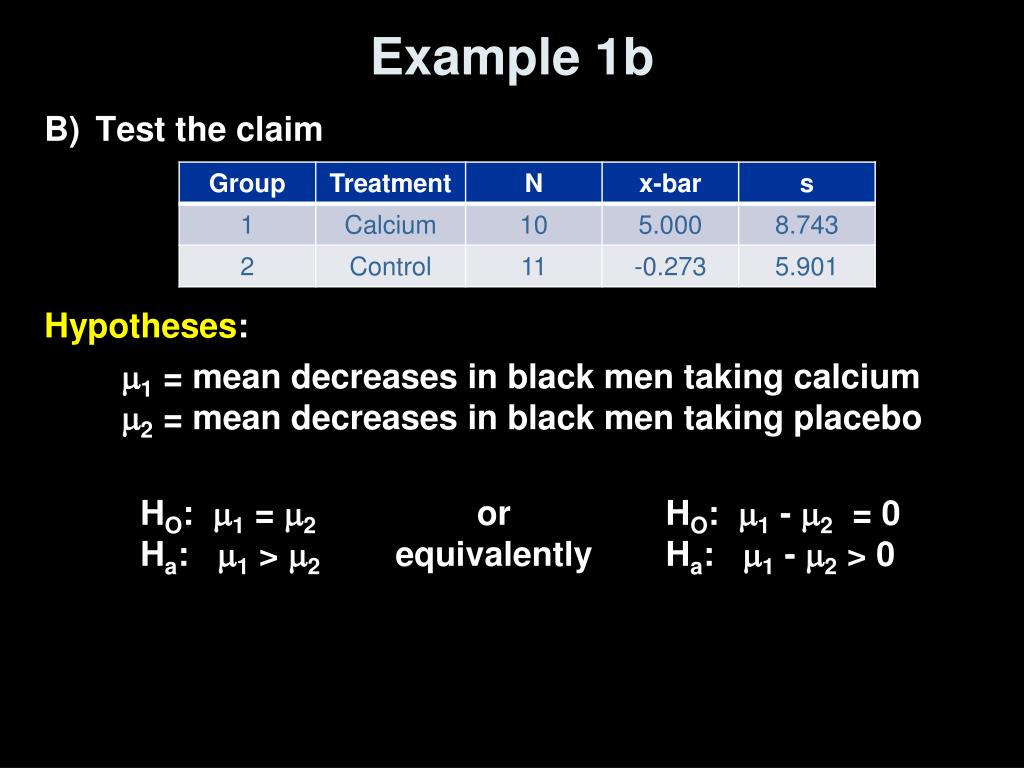 Example 1b

B) Test the claim

| Group | Treatment | N | x-bar | s |
|---|---|---|---|---|
| 1 | Calcium | 10 | 5.000 | 8.743 |
| 2 | Control | 11 | -0.273 | 5.901 |

Hypotheses:

$\mu_1$ = mean decreases in black men taking calcium
$\mu_2$ = mean decreases in black men taking placebo

$H_O$: $\mu_1 = \mu_2$
$H_a$: $\mu_1 > \mu_2$

or
equivalently

$H_O$: $\mu_1 - \mu_2 = 0$
$H_a$: $\mu_1 - \mu_2 > 0$